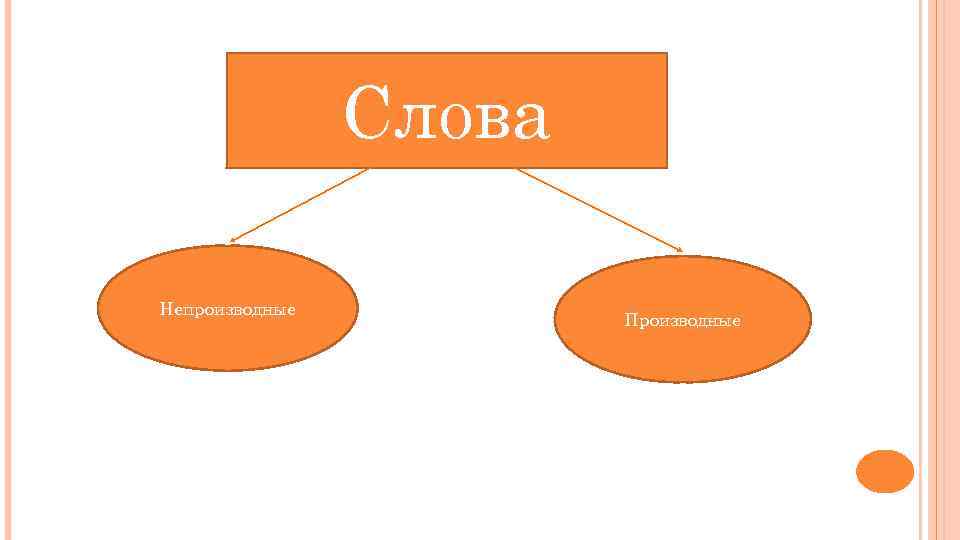 Слова

Непроизводные

Производные